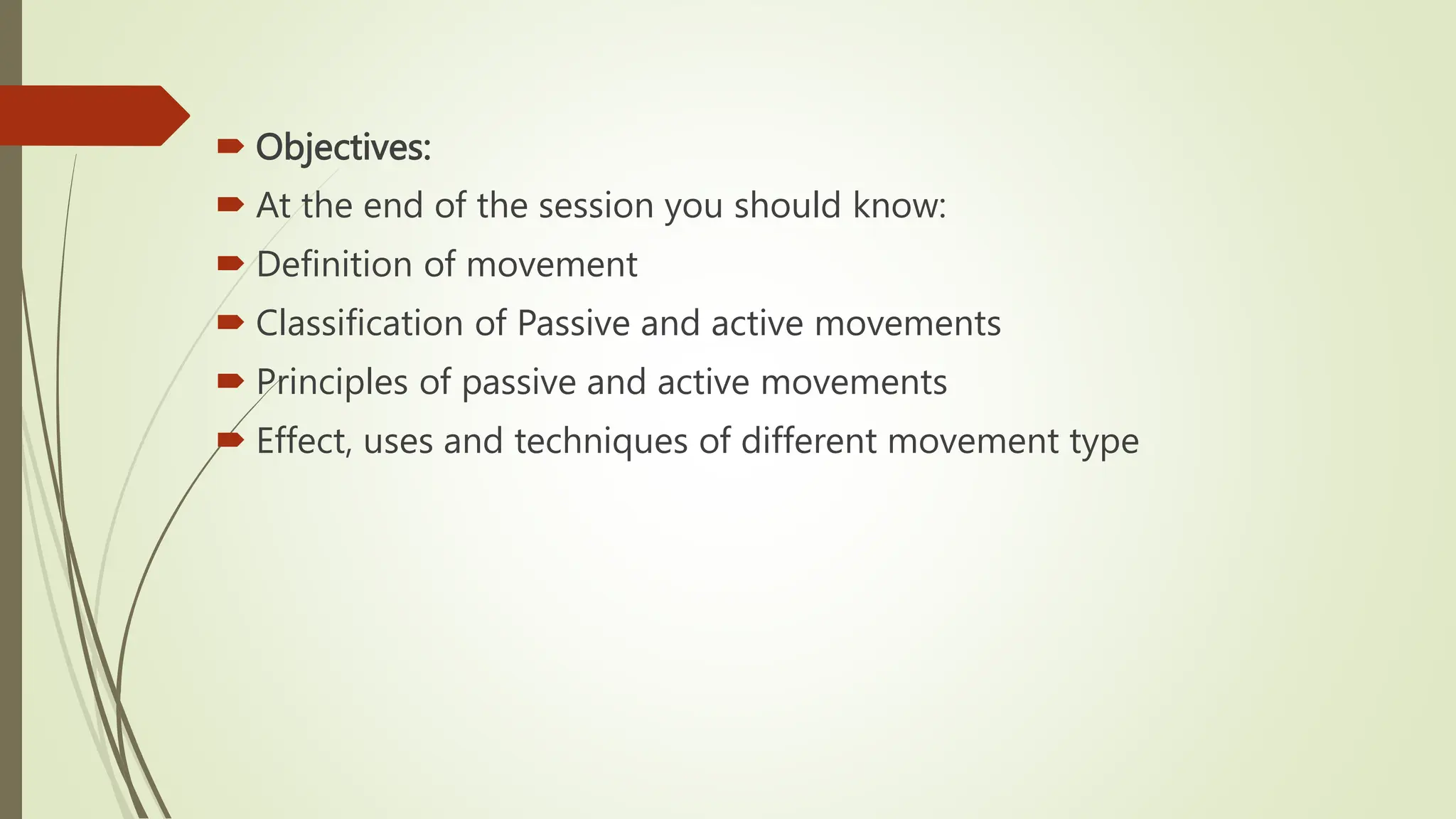 Objectives:

At the end of the session you should know:

Definition of movement

Classification of Passive and active movements

Principles of passive and active movements

Effect, uses and techniques of different movement type